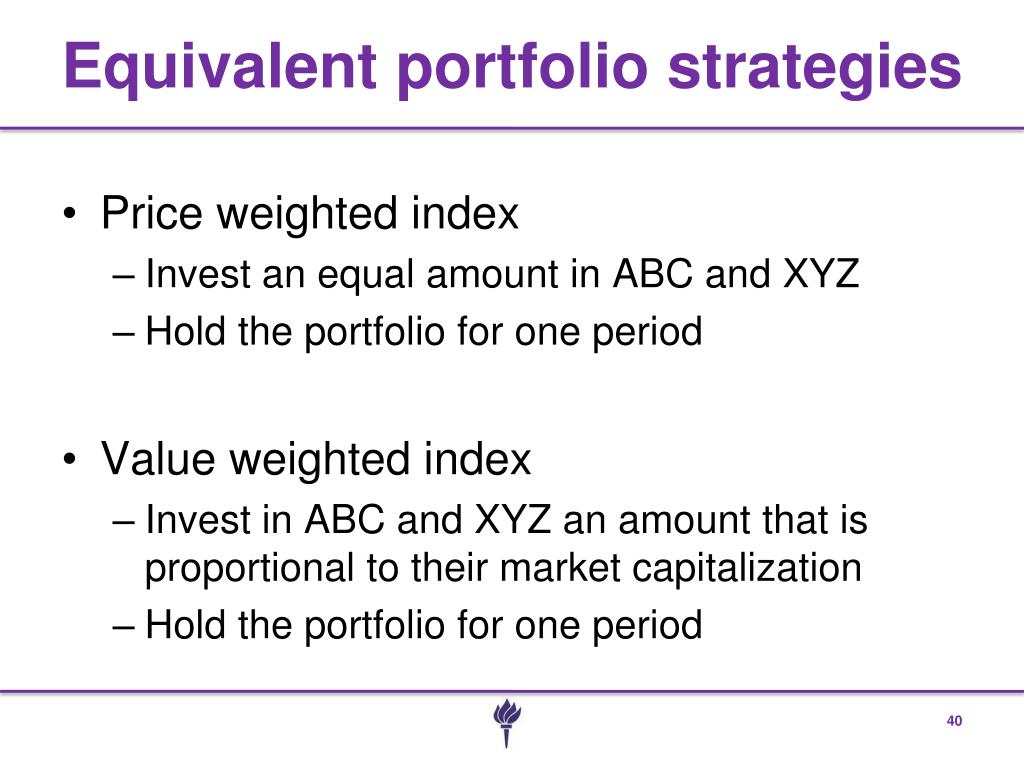 Equivalent portfolio strategies

• Price weighted index
– Invest an equal amount in ABC and XYZ
– Hold the portfolio for one period

• Value weighted index
– Invest in ABC and XYZ an amount that is proportional to their market capitalization
– Hold the portfolio for one period

40